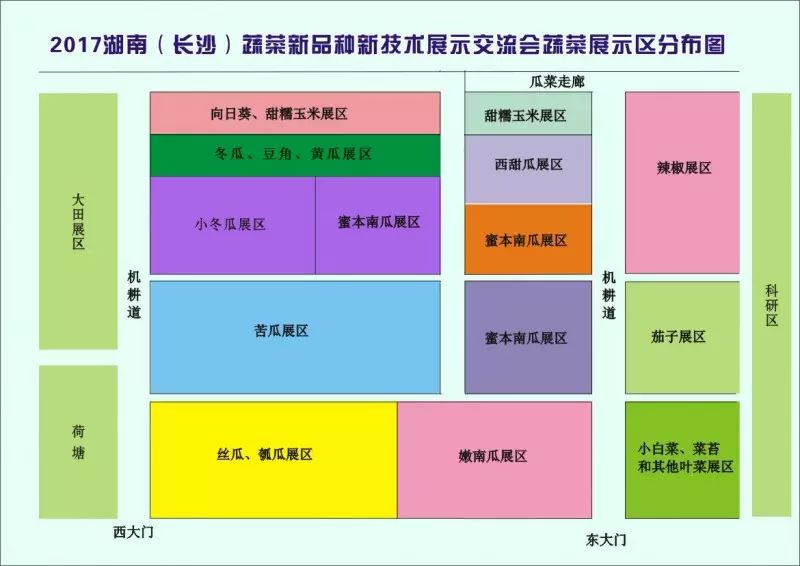 2017湖南（长沙）蔬菜新品种新技术展示交流会蔬菜展示区分布图

瓜菜走廊

大田展区

向日葵、甜糯玉米展区

冬瓜、豆角、黄瓜展区

小冬瓜展区

蜜本南瓜展区

甜糯玉米展区

西甜瓜展区

蜜本南瓜展区

辣椒展区

科研区

机耕道

苦瓜展区

蜜本南瓜展区

机耕道

茄子展区

荷塘

丝瓜、瓠瓜展区

嫩南瓜展区

小白菜、菜苔和其他叶菜展区

西大门

东大门